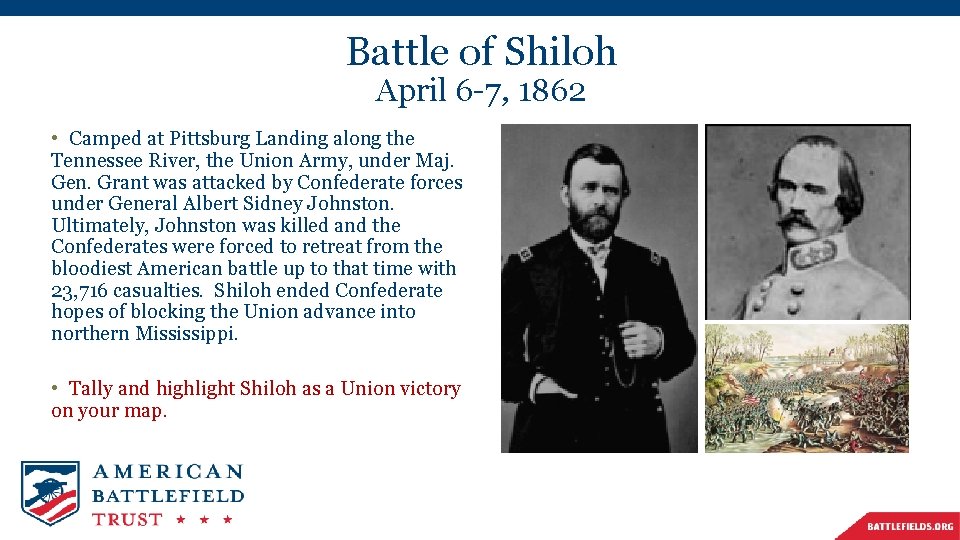 Battle of Shiloh
April 6-7, 1862

• Camped at Pittsburg Landing along the Tennessee River, the Union Army, under Maj. Gen. Grant was attacked by Confederate forces under General Albert Sidney Johnston. Ultimately, Johnston was killed and the Confederates were forced to retreat from the bloodiest American battle up to that time with 23,716 casualties. Shiloh ended Confederate hopes of blocking the Union advance into northern Mississippi.

• Tally and highlight Shiloh as a Union victory on your map.

AMERICAN BATTLEFIELD TRUST ★ ★ ★

BATTLEFIELDS.ORG